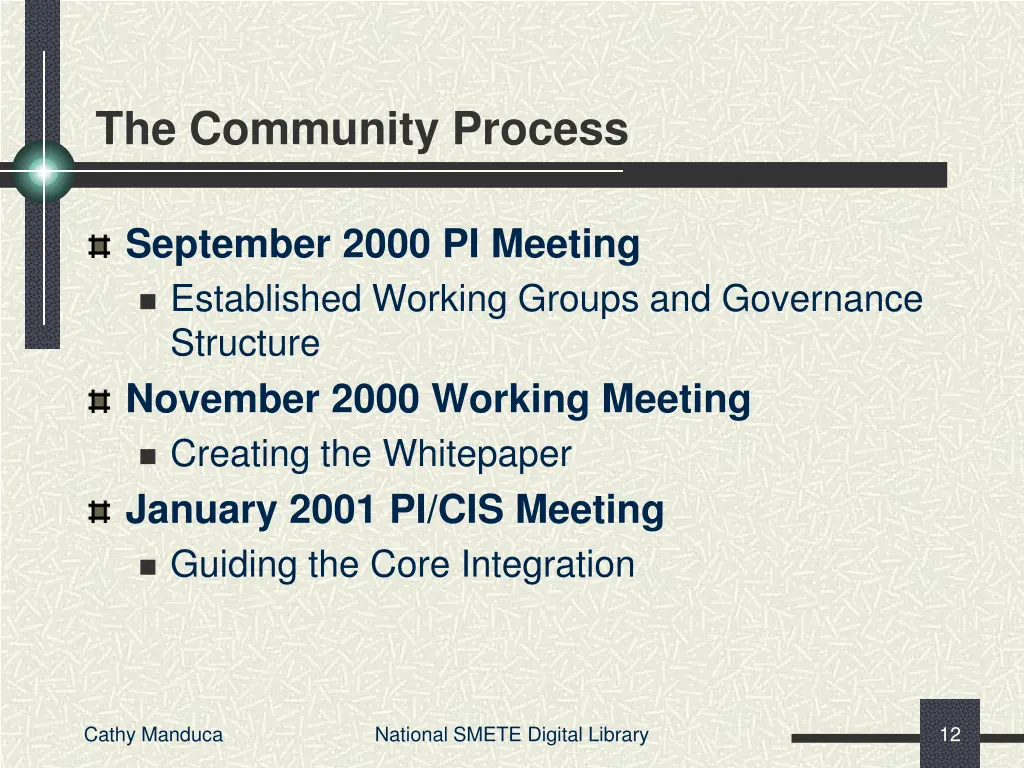 The Community Process

September 2000 PI Meeting

Established Working Groups and Governance Structure

November 2000 Working Meeting

Creating the Whitepaper

January 2001 PI/CIS Meeting

Guiding the Core Integration

Cathy Manduca

National SMETE Digital Library

12